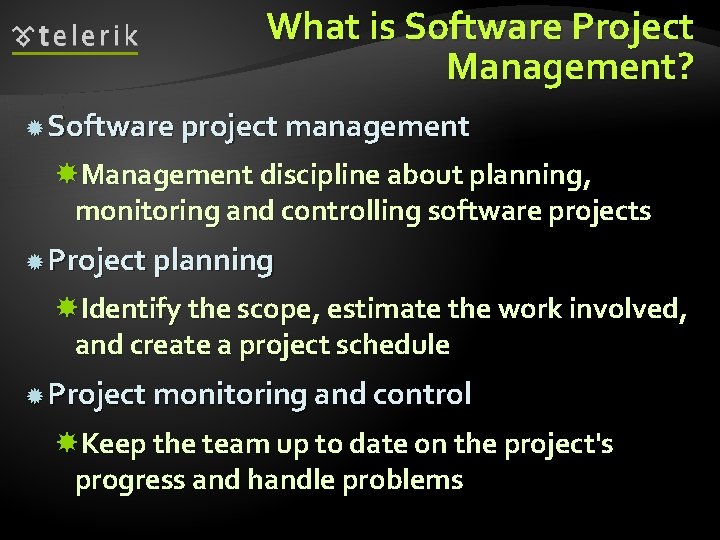 telerik

What is Software Project Management?

Software project management

Management discipline about planning, monitoring and controlling software projects

Project planning

Identify the scope, estimate the work involved, and create a project schedule

Project monitoring and control

Keep the team up to date on the project's progress and handle problems